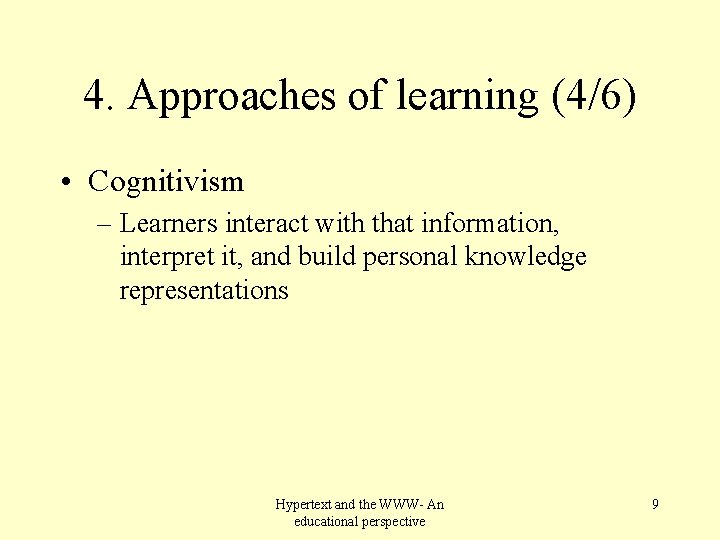 4. Approaches of learning (4/6)

• Cognitivism
– Learners interact with that information, interpret it, and build personal knowledge representations

Hypertext and the WWW- An educational perspective

9